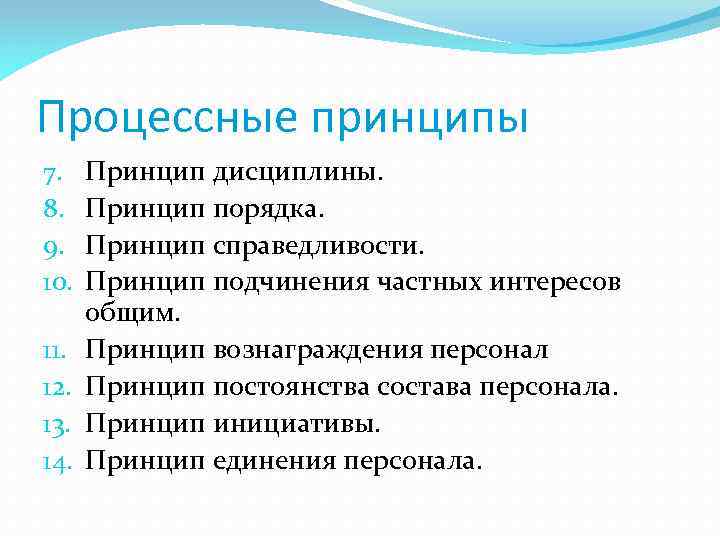 Процессные принципы

7. Принцип дисциплины.
8. Принцип порядка.
9. Принцип справедливости.
10. Принцип подчинения частных интересов общим.
11. Принцип вознаграждения персонал
12. Принцип постоянства состава персонала.
13. Принцип инициативы.
14. Принцип единения персонала.